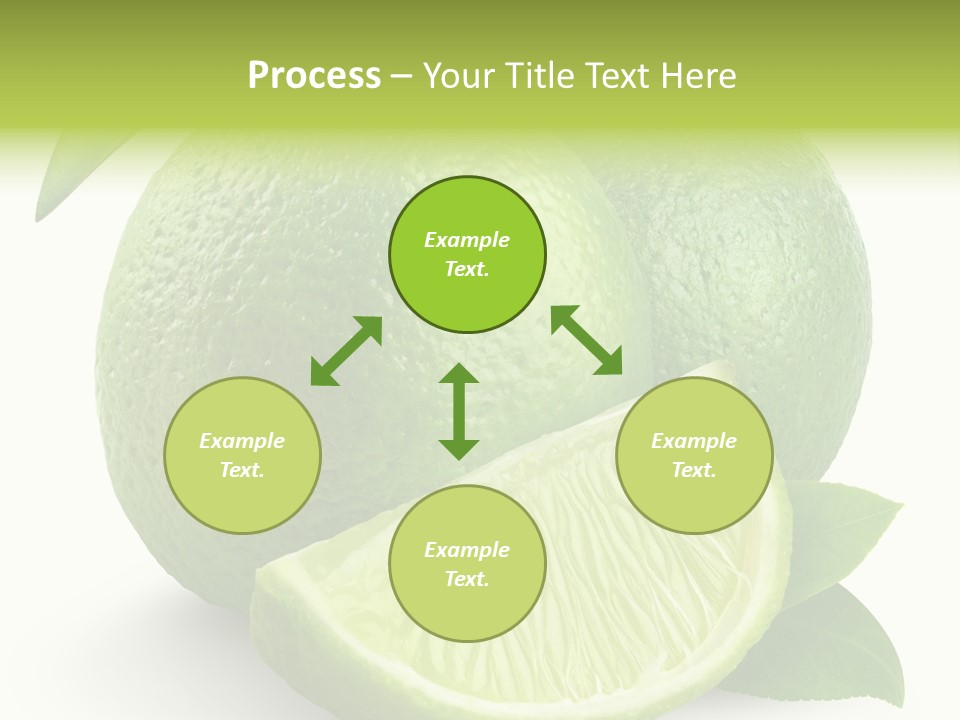 Process – Your Title Text Here

Example Text.

Example Text.

Example Text.

Example Text.